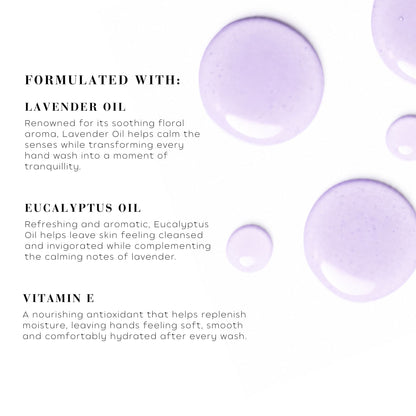 FORMULATED WITH:

LAVENDER OIL

Renowned for its soothing floral aroma, Lavender Oil helps calm the senses while transforming every hand wash into a moment of tranquillity.

EUCALYPTUS OIL

Refreshing and aromatic, Eucalyptus Oil helps leave skin feeling cleansed and invigorated while complementing the calming notes of lavender.

VITAMIN E

A nourishing antioxidant that helps replenish moisture, leaving hands feeling soft, smooth and comfortably hydrated after every wash.